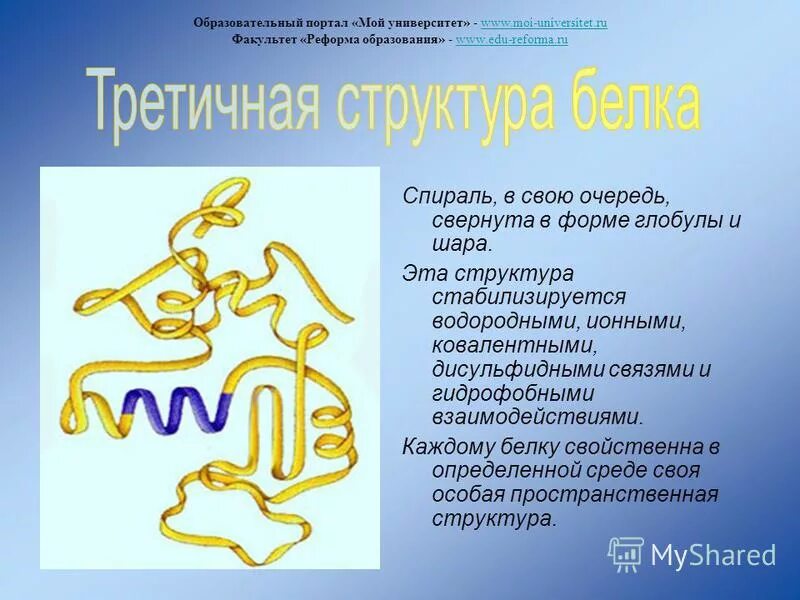 Образовательный портал «Мой университет» - www.moi-universitet.ru
Факультет «Реформа образования» - www.edu-reforma.ru

Третичная структура белка

Спираль, в свою очередь, свернута в форме глобулы и шара.

Эта структура стабилизируется водородными, ионными, ковалентными, дисульфидными связями и гидрофобными взаимодействиями.

Каждому белку свойственна в определенной среде своя особая пространственная структура.

MyShared